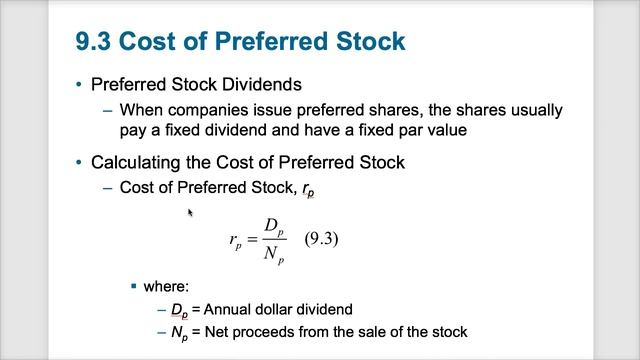 9.3 Cost of Preferred Stock

• Preferred Stock Dividends

– When companies issue preferred shares, the shares usually pay a fixed dividend and have a fixed par value

• Calculating the Cost of Preferred Stock

– Cost of Preferred Stock, $r_p$

$r_p = \frac{D_p}{N_p}$ (9.3)

▪ where:

– $D_p$ = Annual dollar dividend

– $N_p$ = Net proceeds from the sale of the stock